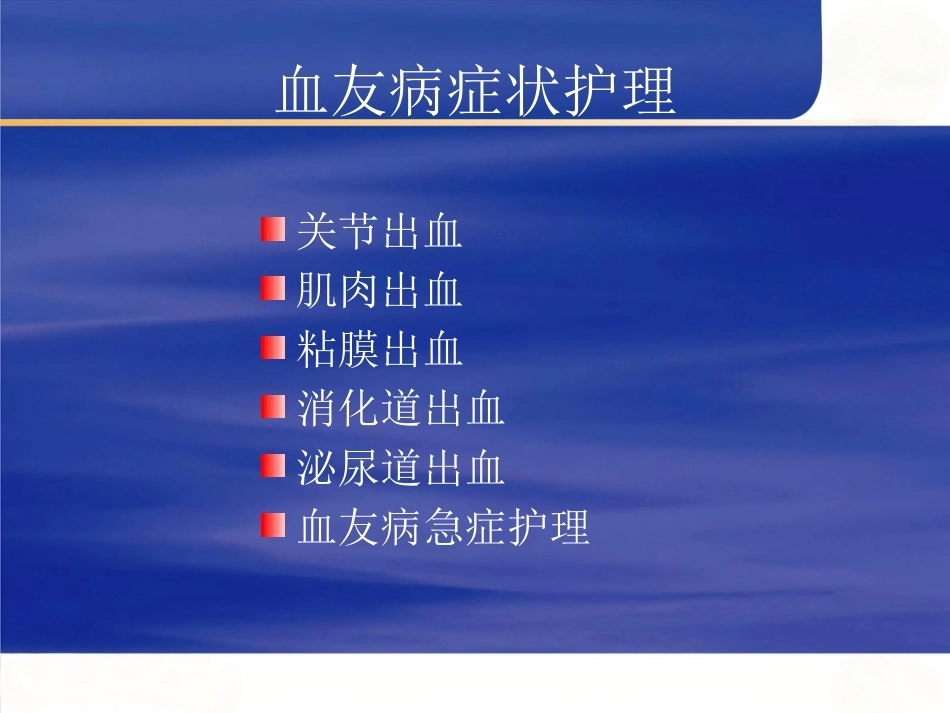 血友病症状护理

关节出血
肌肉出血
粘膜出血
消化道出血
泌尿道出血
血友病急症护理